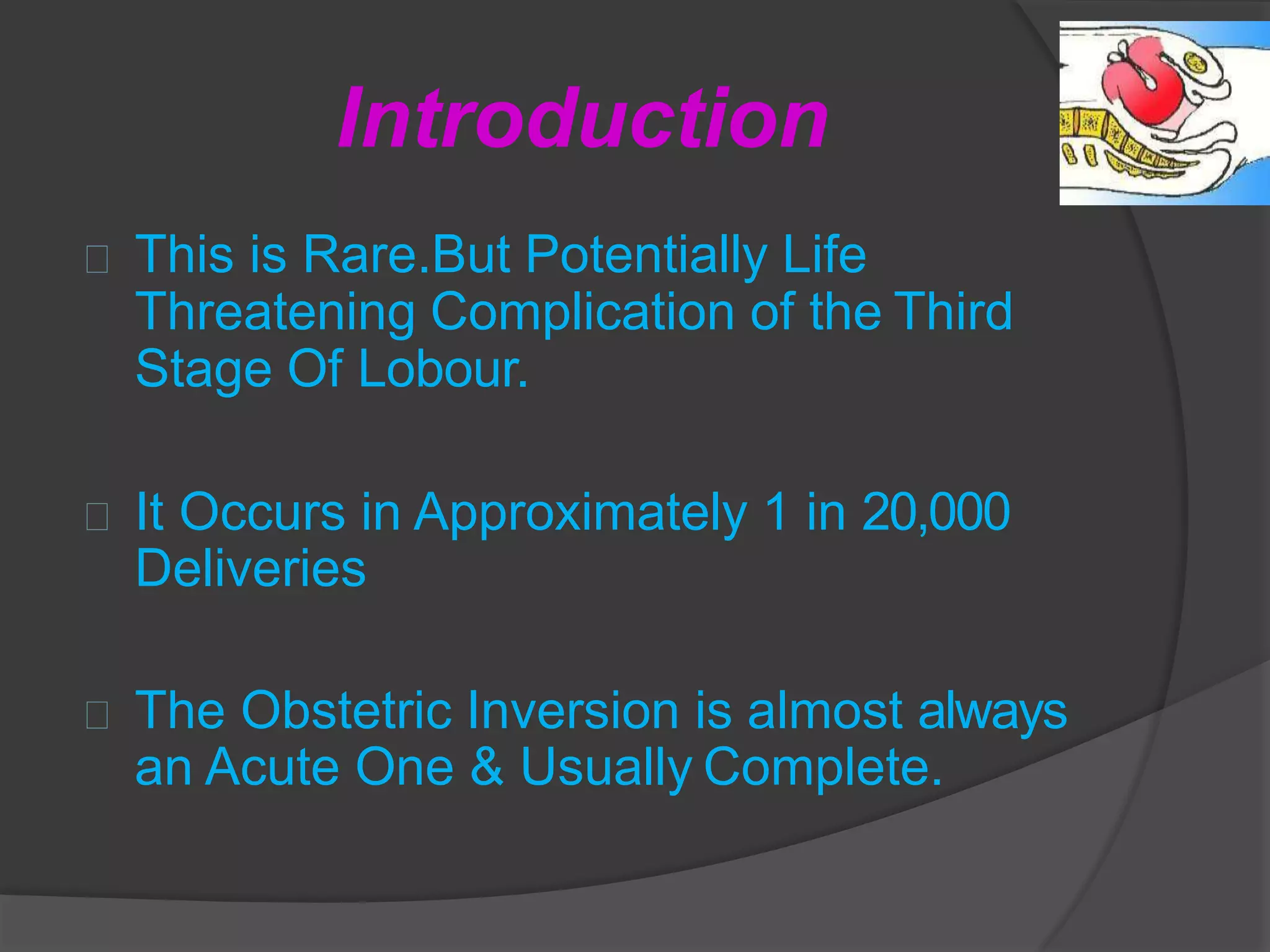 Introduction

This is Rare.But Potentially Life Threatening Complication of the Third Stage Of Lobour.

It Occurs in Approximately 1 in 20,000 Deliveries

The Obstetric Inversion is almost always an Acute One & Usually Complete.